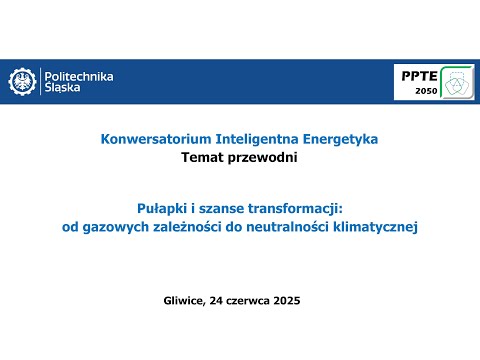 Politechnika Śląska

PPTE 2050

Konwersatorium Inteligentna Energetyka
Temat przewodni

Pułapki i szanse transformacji:
od gazowych zależności do neutralności klimatycznej

Gliwice, 24 czerwca 2025